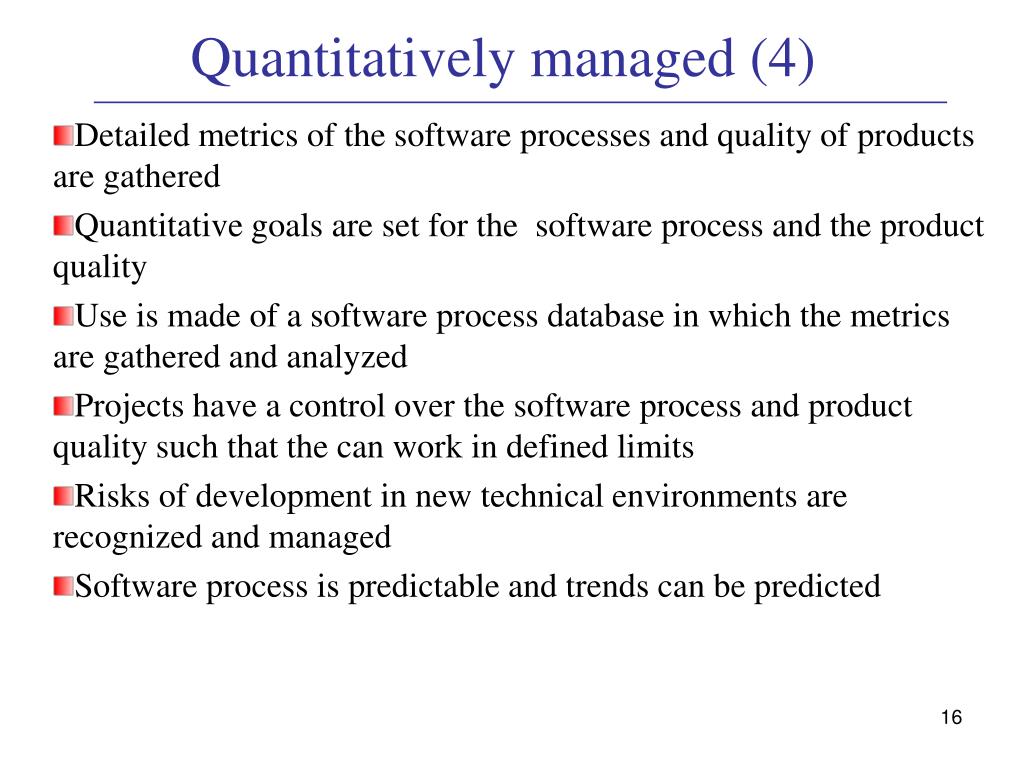 Quantitatively managed (4)

Detailed metrics of the software processes and quality of products are gathered

Quantitative goals are set for the software process and the product quality

Use is made of a software process database in which the metrics are gathered and analyzed

Projects have a control over the software process and product quality such that the can work in defined limits

Risks of development in new technical environments are recognized and managed

Software process is predictable and trends can be predicted

16